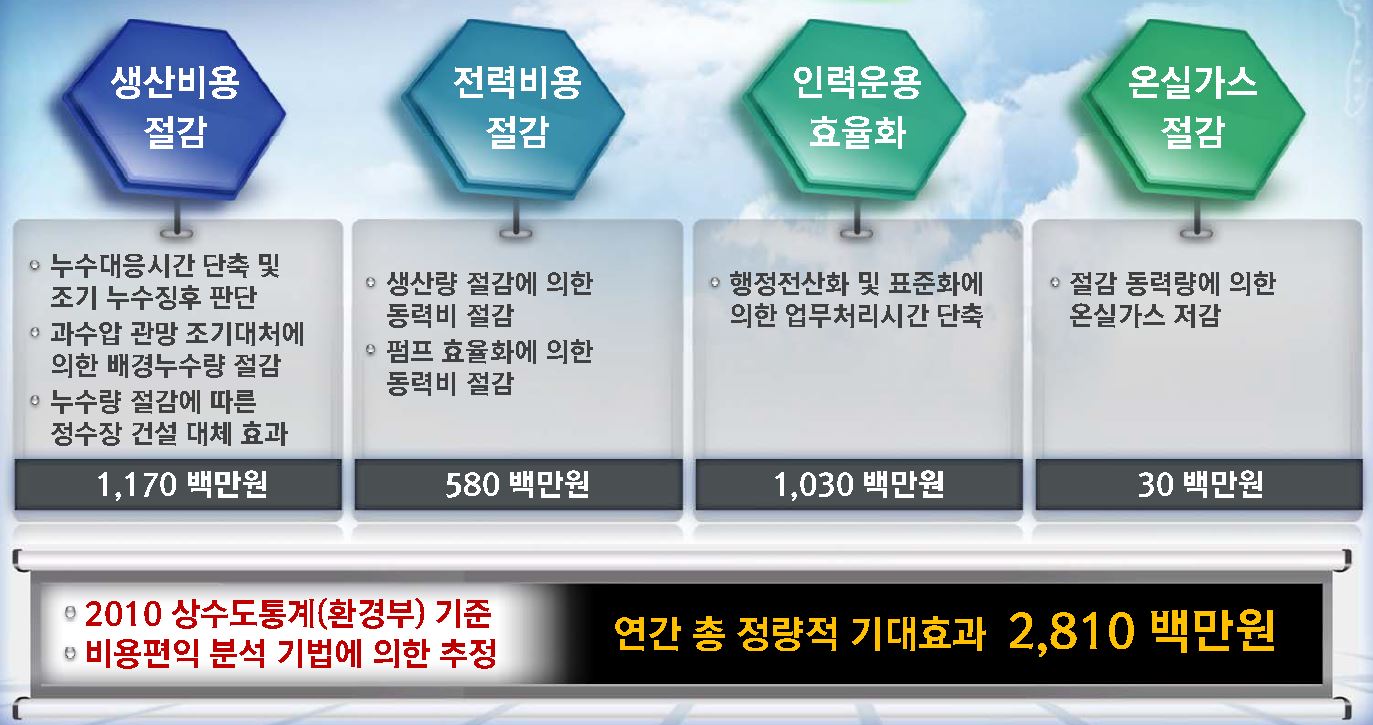 생산비용 절감

누수대응시간 단축 및 조기 누수징후 판단
과수압 관망 조기대처에 의한 배경누수량 절감
누수량 절감에 따른 정수장 건설 대체 효과

1,170 백만원

전력비용 절감

생산량 절감에 의한 동력비 절감
펌프 효율화에 의한 동력비 절감

580 백만원

인력운용 효율화

행정전산화 및 표준화에 의한 업무처리시간 단축

1,030 백만원

온실가스 절감

절감 동력량에 의한 온실가스 저감

30 백만원

2010 상수도통계(환경부) 기준
비용편익 분석 기법에 의한 추정

연간 총 정량적 기대효과 2,810 백만원